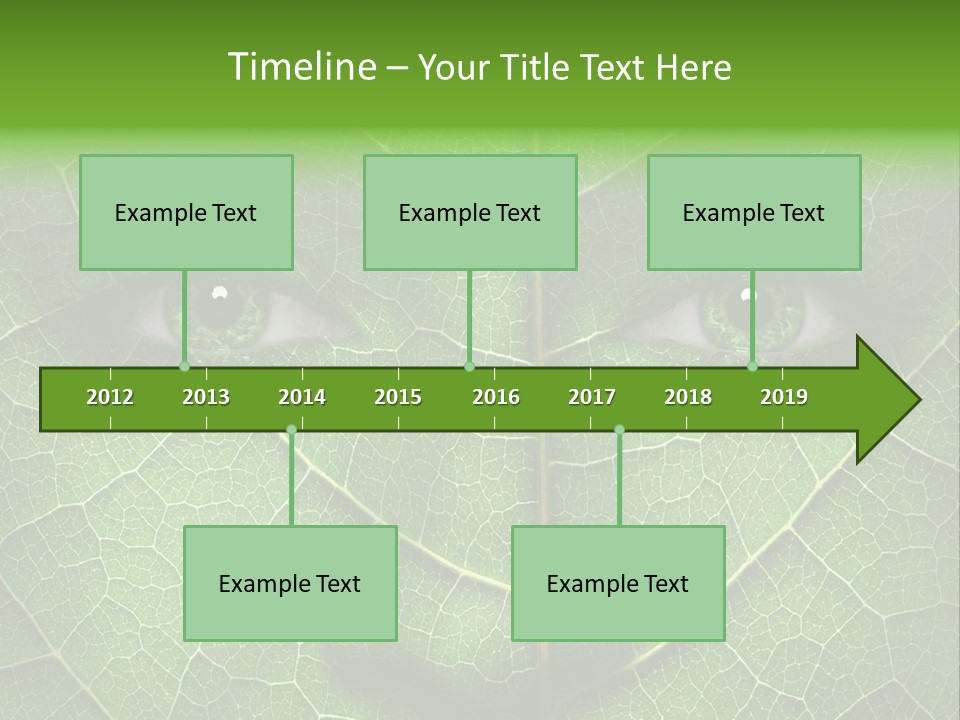 Timeline – Your Title Text Here

Example Text

Example Text

Example Text

2012 2013 2014 2015 2016 2017 2018 2019

Example Text

Example Text